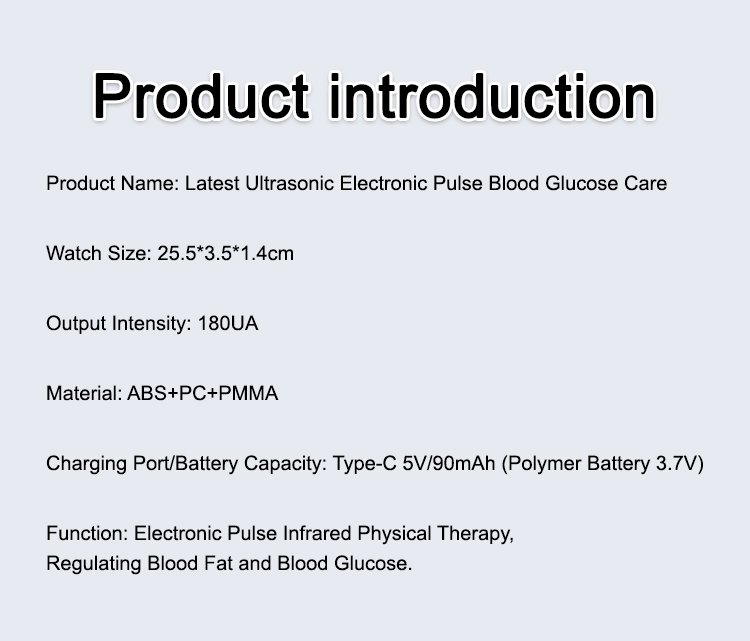 Product introduction

Product Name: Latest Ultrasonic Electronic Pulse Blood Glucose Care

Watch Size: 25.5*3.5*1.4cm

Output Intensity: 180UA

Material: ABS+PC+PMMA

Charging Port/Battery Capacity: Type-C 5V/90mAh (Polymer Battery 3.7V)

Function: Electronic Pulse Infrared Physical Therapy, Regulating Blood Fat and Blood Glucose.